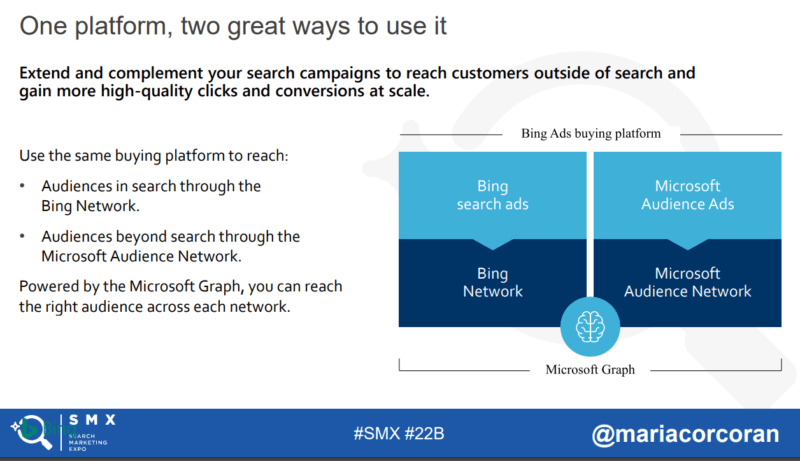 One platform, two great ways to use it

Extend and complement your search campaigns to reach customers outside of search and gain more high-quality clicks and conversions at scale.

Use the same buying platform to reach:

• Audiences in search through the Bing Network.

• Audiences beyond search through the Microsoft Audience Network.

Powered by the Microsoft Graph, you can reach the right audience across each network.

Bing Ads buying platform

Bing search ads

Microsoft Audience Ads

Bing Network

Microsoft Audience Network

Microsoft Graph

SMX SEARCH MARKETING EXPO

#SMX #22B

@mariacorcoran